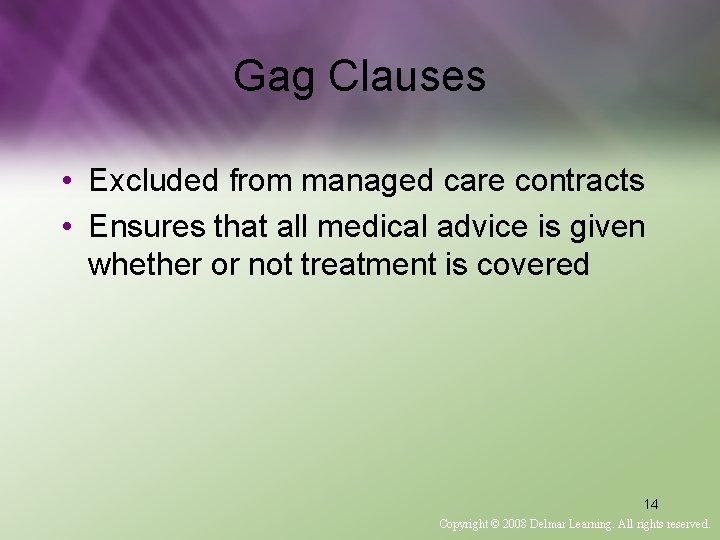 Gag Clauses

• Excluded from managed care contracts
• Ensures that all medical advice is given whether or not treatment is covered

14

Copyright © 2008 Delmar Learning. All rights reserved.